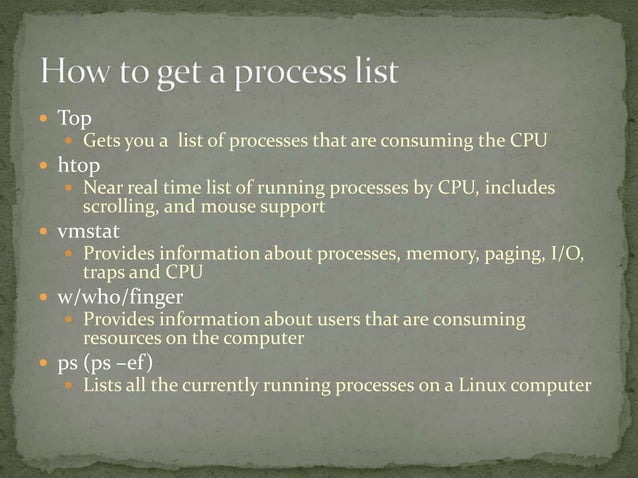 How to get a process list

- Top
  - Gets you a list of processes that are consuming the CPU
- htop
  - Near real time list of running processes by CPU, includes scrolling, and mouse support
- vmstat
  - Provides information about processes, memory, paging, I/O, traps and CPU
- w/who/finger
  - Provides information about users that are consuming resources on the computer
- ps (ps –ef)
  - Lists all the currently running processes on a Linux computer